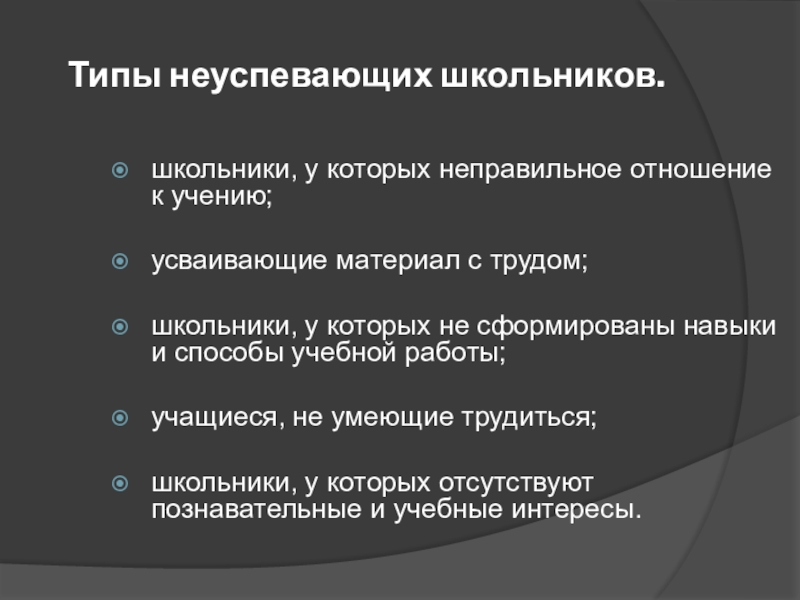 Типы неуспевающих школьников.

школьники, у которых неправильное отношение к учению;

усваивающие материал с трудом;

школьники, у которых не сформированы навыки и способы учебной работы;

учащиеся, не умеющие трудиться;

школьники, у которых отсутствуют познавательные и учебные интересы.